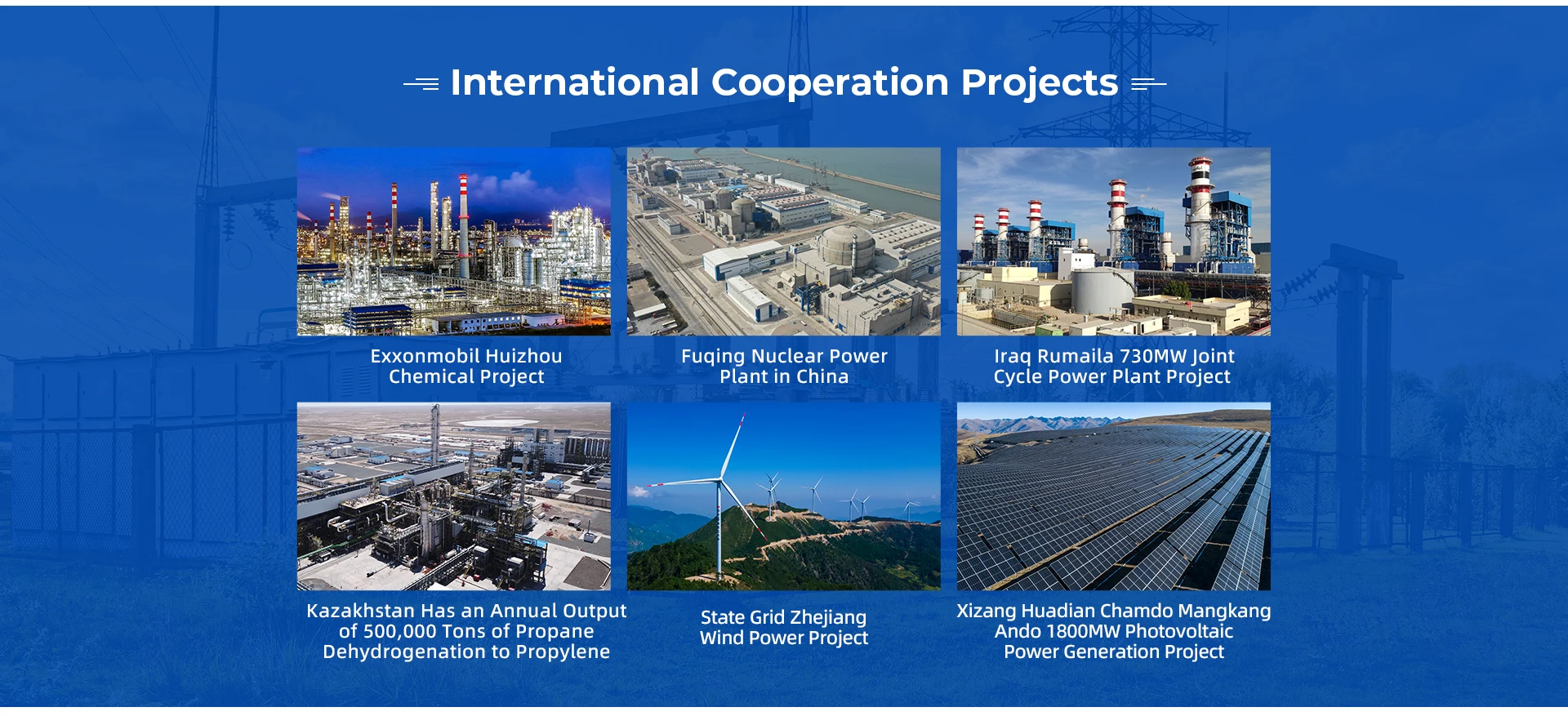 International Cooperation Projects

Exxonmobil Huizhou Chemical Project

Fuqing Nuclear Power Plant in China

Iraq Rumaila 730MW Joint Cycle Power Plant Project

Kazakhstan Has an Annual Output of 500,000 Tons of Propane Dehydrogenation to Propylene

State Grid Zhejiang Wind Power Project

Xizang Huadian Chamdo Mangkang Ando 1800MW Photovoltaic Power Generation Project